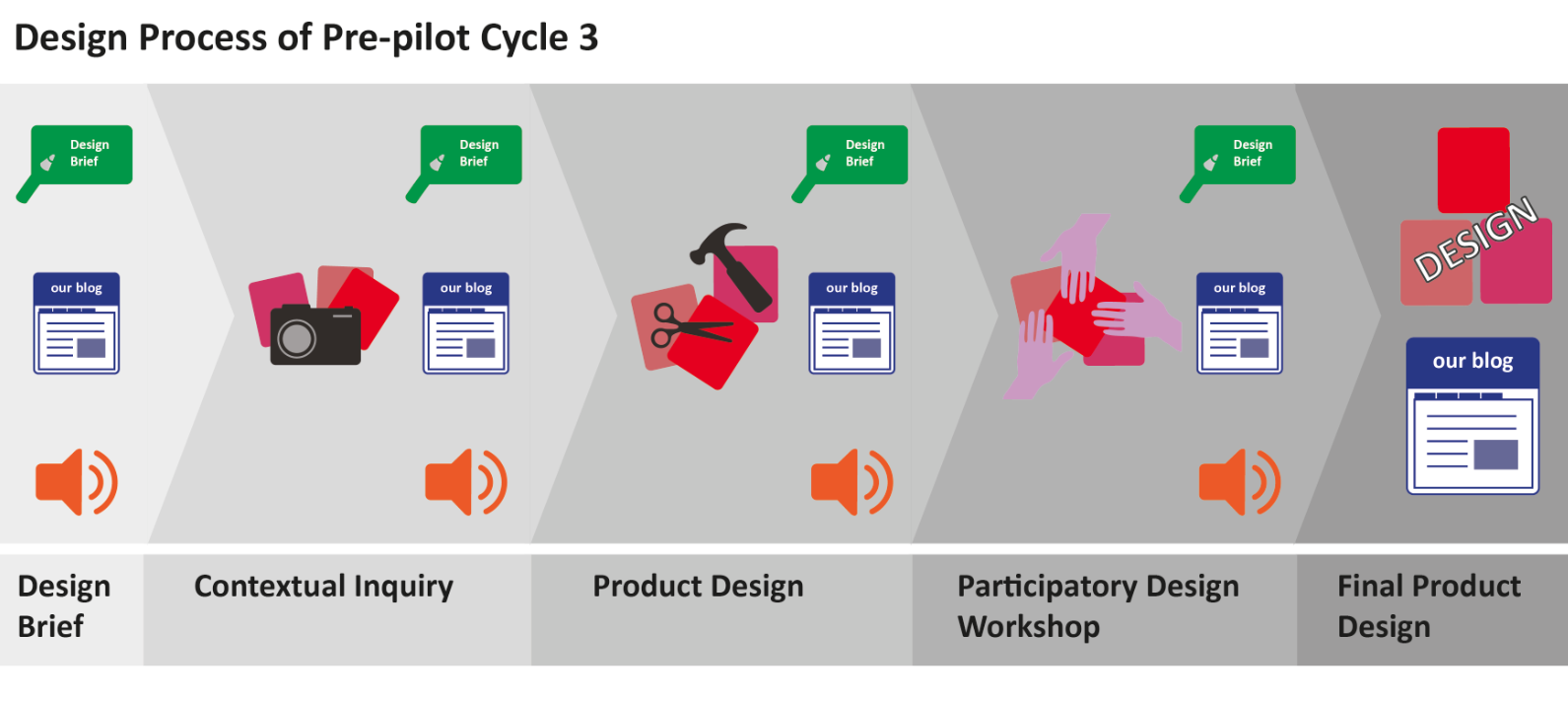 Design Process of Pre-pilot Cycle 3

Design Brief

our blog

Design Brief

our blog

Design Brief

our blog

Design Brief

our blog

DESIGN

our blog

Design Brief

Contextual Inquiry

Product Design

Participatory Design Workshop

Final Product Design